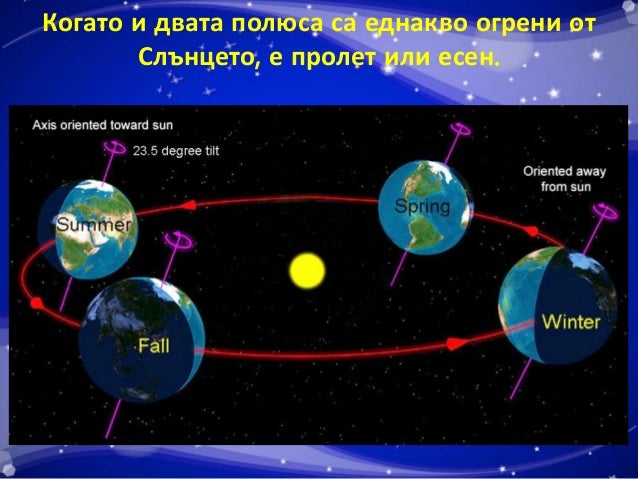 Когато и двата полюса са еднакво огрени от Слънцето, е пролет или есен.

Axis oriented toward sun

23.5 degree tilt

Oriented away from sun

Summer

Spring

Fall

Winter